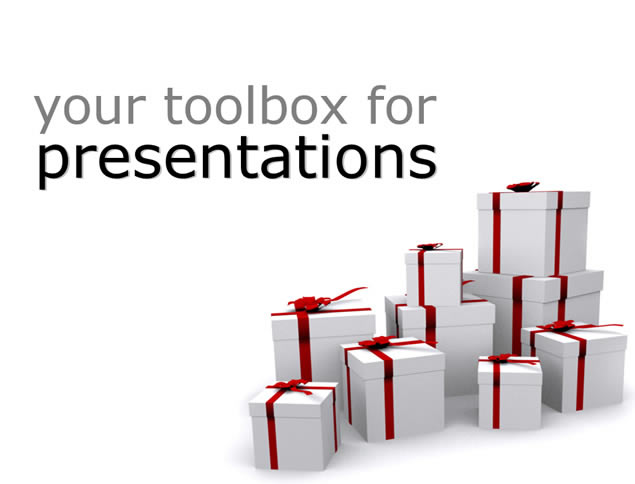 your toolbox for
presentations